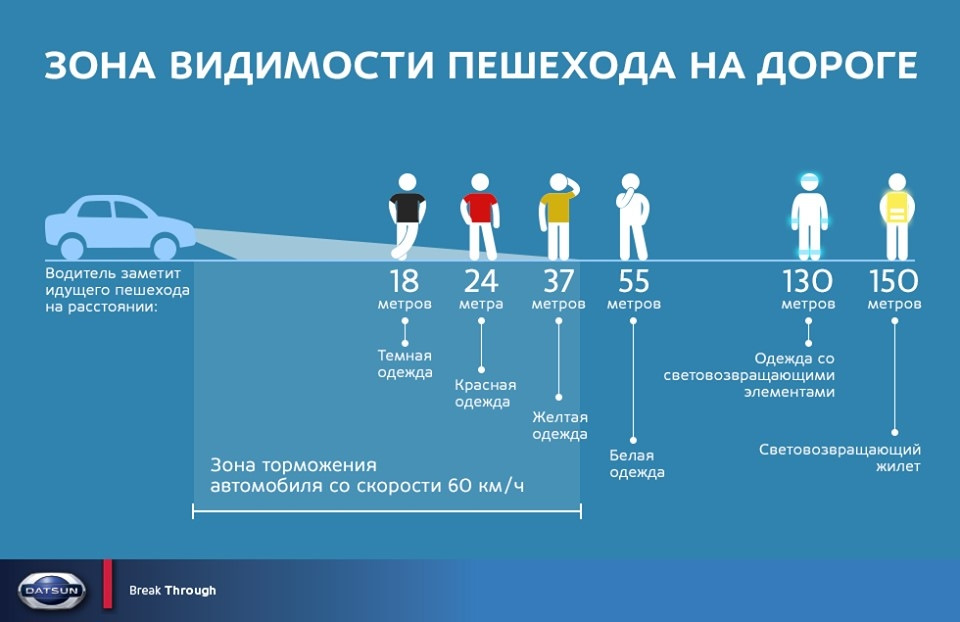 ЗОНА ВИДИМОСТИ ПЕШЕХОДА НА ДОРОГЕ

Водитель заметит идущего пешехода на расстоянии:

18 метров
Темная одежда

24 метра
Красная одежда

37 метров
Желтая одежда

55 метров
Белая одежда

130 метров
Одежда со световозвращающими элементами

150 метров
Световозвращающий жилет

Зона торможения автомобиля со скорости 60 км/ч

DATSUN

Break Through